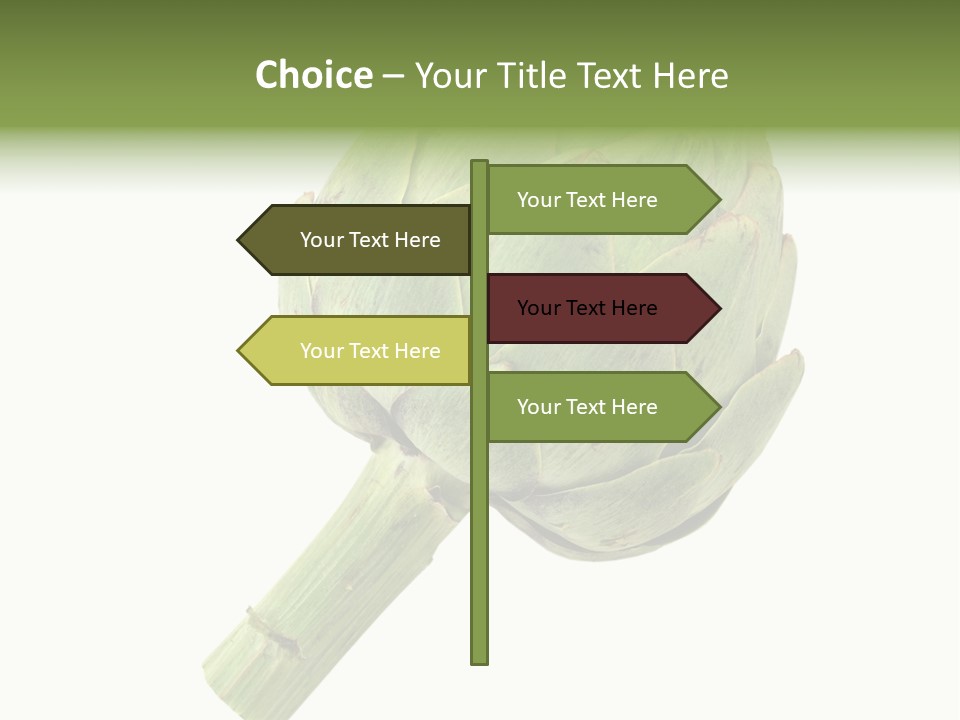 Choice – Your Title Text Here

Your Text Here

Your Text Here

Your Text Here

Your Text Here

Your Text Here